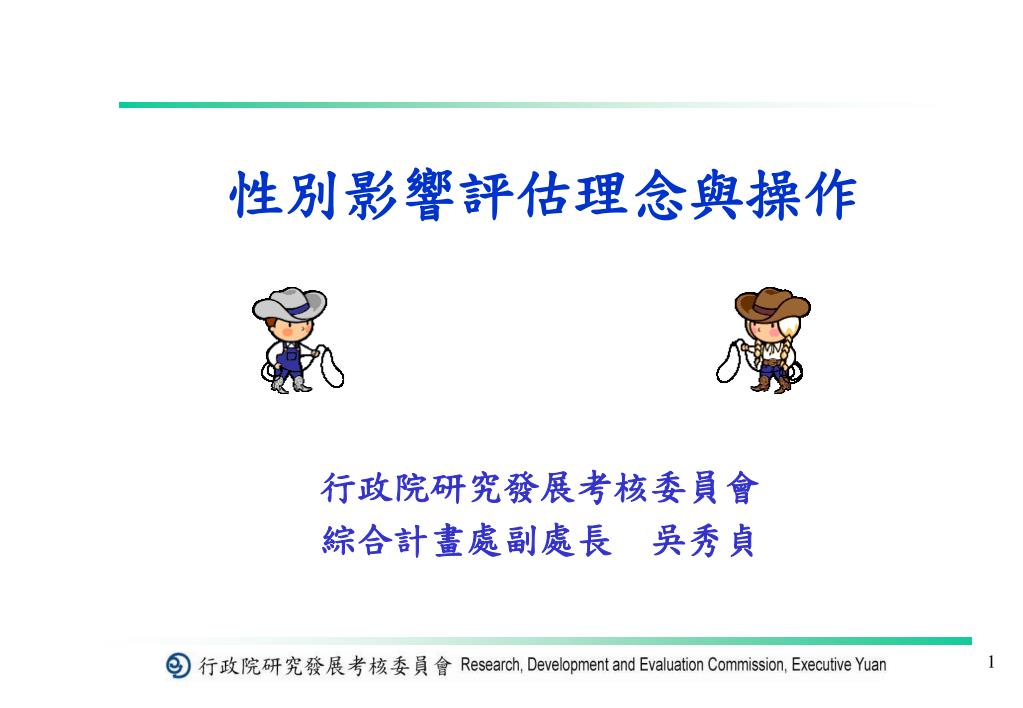 性別影響評估理念與操作

行政院研究發展考核委員會
綜合計畫處副處長　吳秀貞

行政院研究發展考核委員會 Research, Development and Evaluation Commission, Executive Yuan

1